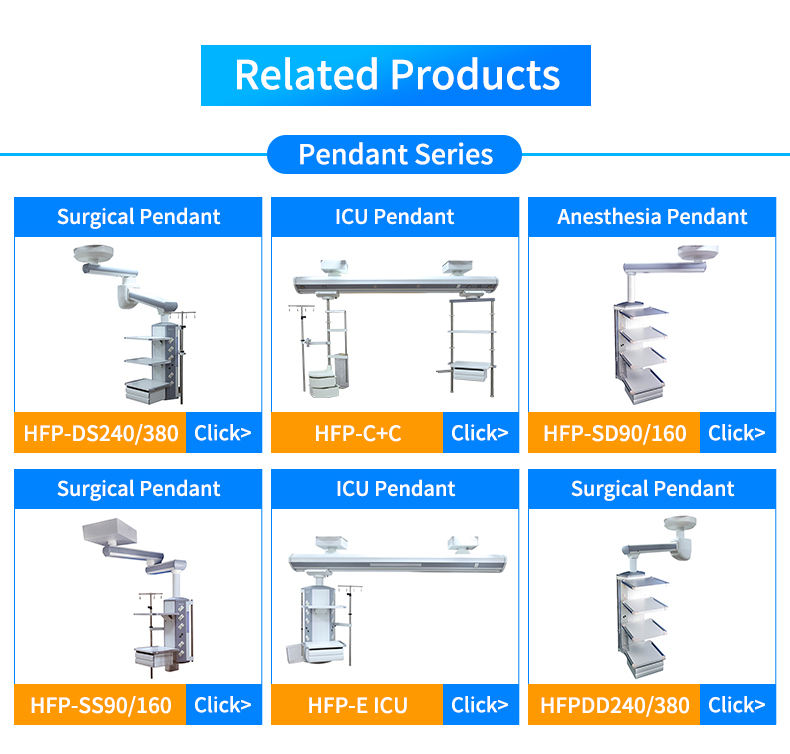 Related Products

Pendant Series

Surgical Pendant

HFP-DS240/380 Click>

ICU Pendant

HFP-C+C Click>

Anesthesia Pendant

HFP-SD90/160 Click>

Surgical Pendant

HFP-SS90/160 Click>

ICU Pendant

HFP-E ICU Click>

Surgical Pendant

HFPDD240/380 Click>